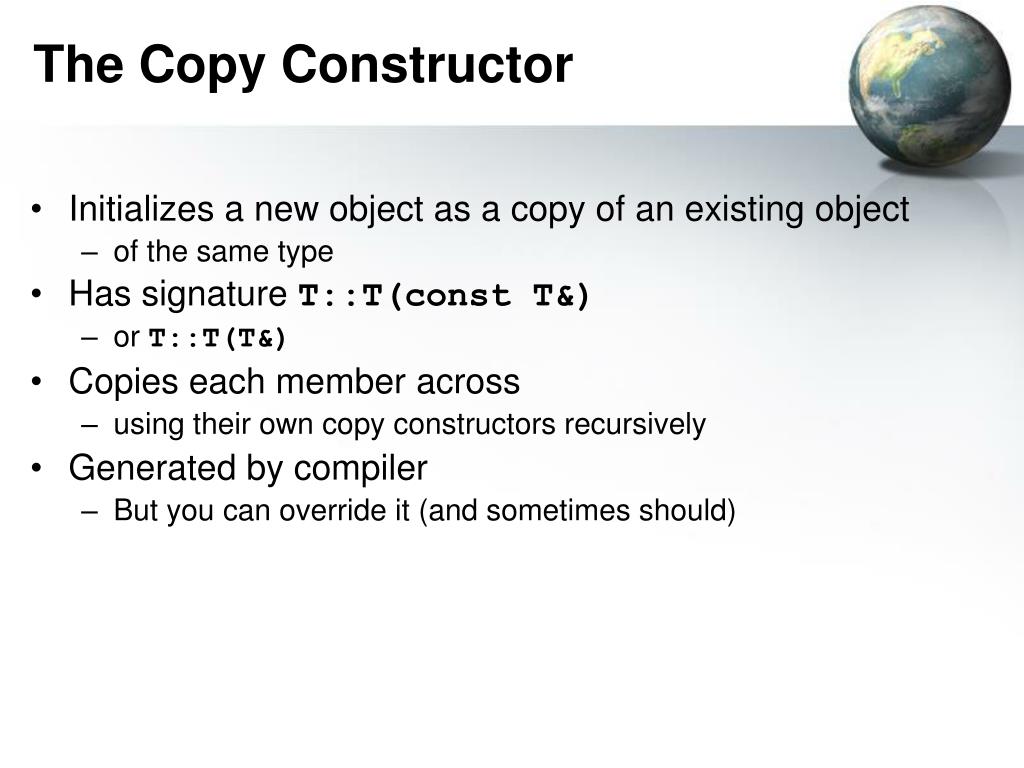 The Copy Constructor

• Initializes a new object as a copy of an existing object
  – of the same type
• Has signature T::T(const T&)
  – or T::T(T&)
• Copies each member across
  – using their own copy constructors recursively
• Generated by compiler
  – But you can override it (and sometimes should)